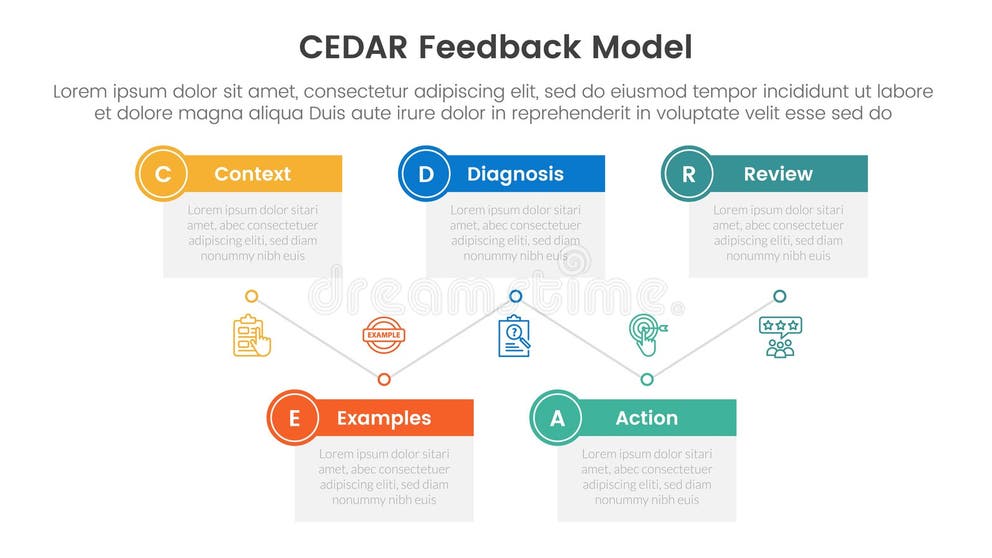 CEDAR Feedback Model

Lorem ipsum dolor sit amet, consectetur adipiscing elit, sed do eiusmod tempor incididunt ut labore et dolore magna aliqua Duis aute irure dolor in reprehenderit in voluptate velit esse sed do

C Context

Lorem ipsum dolor sitari amet, abec consectetuer adipiscing eliti, sed diam nonummy nibh euis

D Diagnosis

Lorem ipsum dolor sitari amet, abec consectetuer adipiscing eliti, sed diam nonummy nibh euis

R Review

Lorem ipsum dolor sitari amet, abec consectetuer adipiscing eliti, sed diam nonummy nibh euis

EXAMPLE

dreamstime

E Examples

Lorem ipsum dolor sitari amet, abec consectetuer adipiscing eliti, sed diam nonummy nibh euis

A Action

Lorem ipsum dolor sitari amet, abec consectetuer adipiscing eliti, sed diam nonummy nibh euis